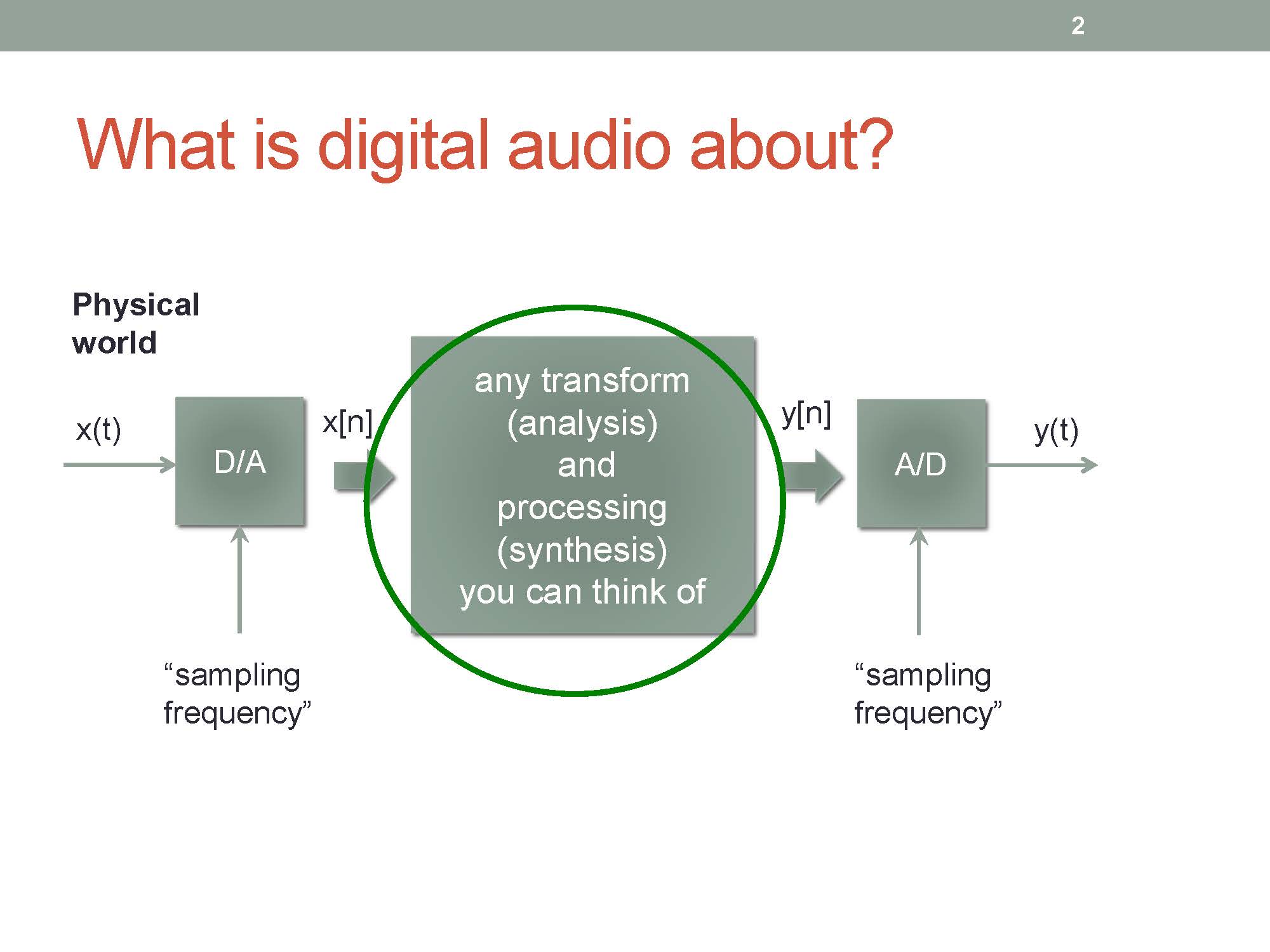 2

What is digital audio about?

Physical world

x(t)

D/A

x[n]

any transform (analysis) and processing (synthesis) you can think of

y[n]

A/D

y(t)

“sampling frequency”

“sampling frequency”